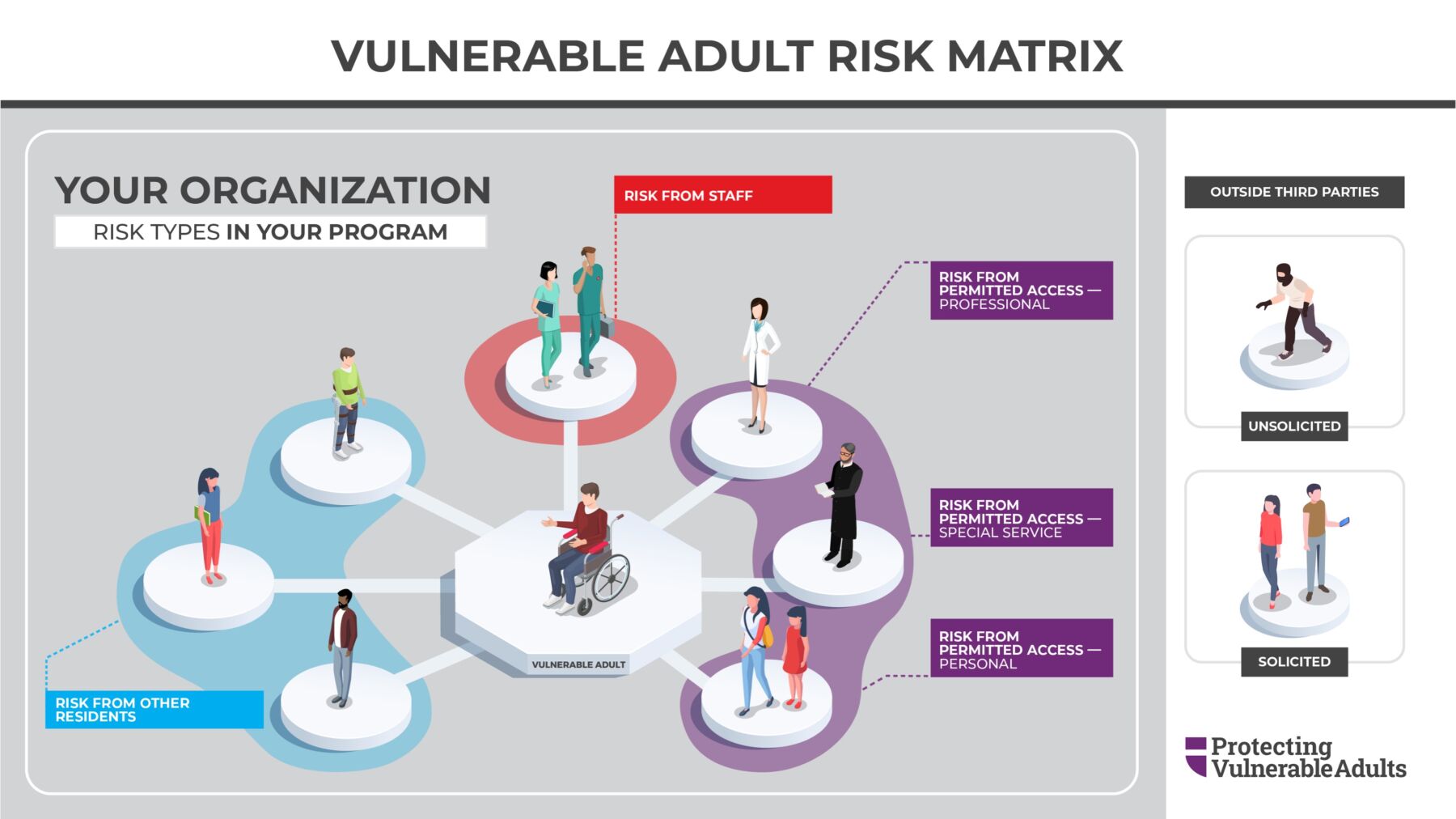 VULNERABLE ADULT RISK MATRIX

YOUR ORGANIZATION

RISK TYPES IN YOUR PROGRAM

RISK FROM STAFF

RISK FROM PERMITTED ACCESS — PROFESSIONAL

RISK FROM PERMITTED ACCESS — SPECIAL SERVICE

RISK FROM PERMITTED ACCESS — PERSONAL

VULNERABLE ADULT

RISK FROM OTHER RESIDENTS

OUTSIDE THIRD PARTIES

UNSOLICITED

SOLICITED

Protecting Vulnerable Adults